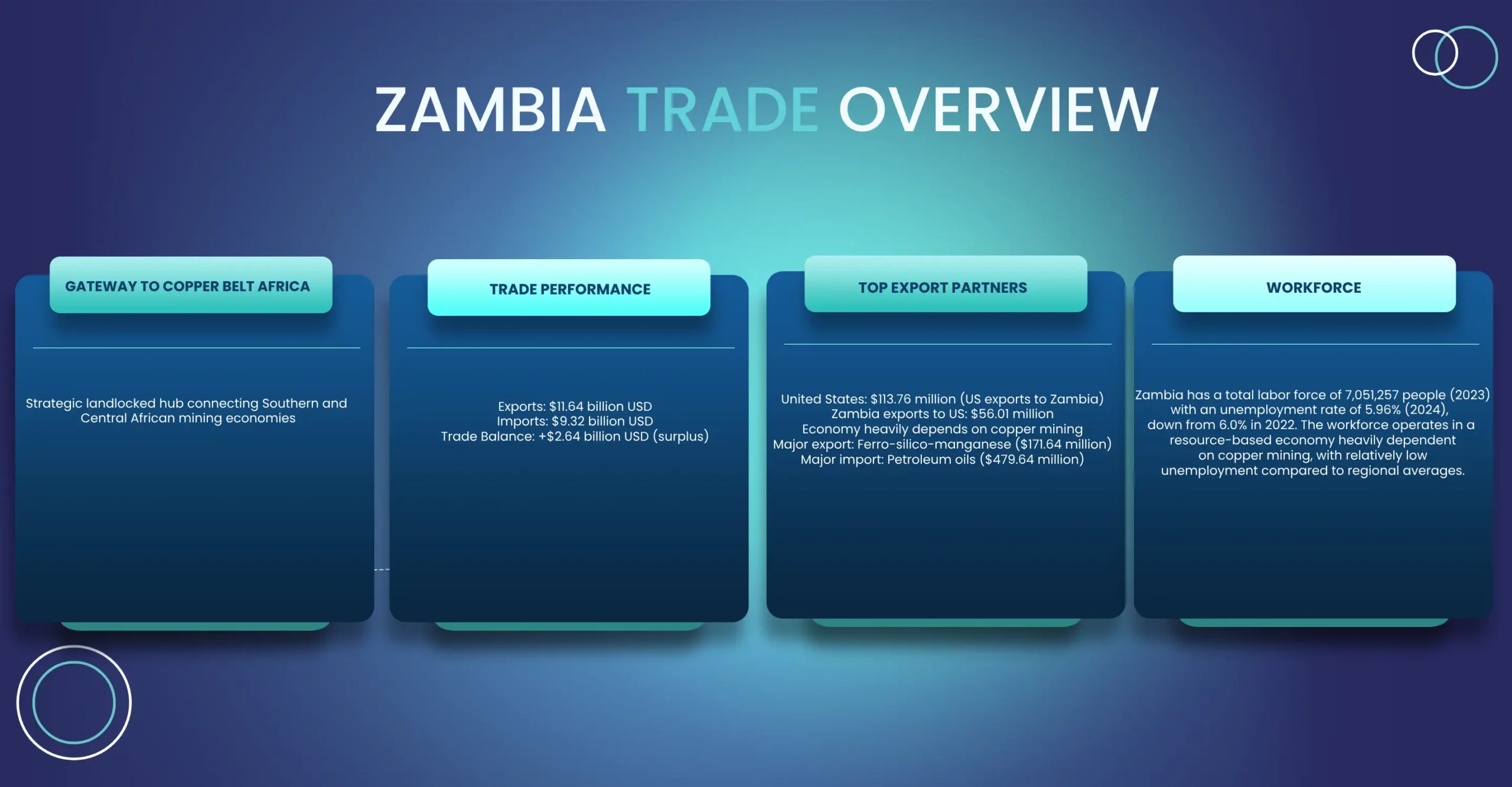 ZAMBIA TRADE OVERVIEW

GATEWAY TO COPPER BELT AFRICA

Strategic landlocked hub connecting Southern and Central African mining economies

TRADE PERFORMANCE

Exports: \$11.64 billion USD
Imports: \$9.32 billion USD
Trade Balance: +\$2.64 billion USD (surplus)

TOP EXPORT PARTNERS

United States: \$113.76 million (US exports to Zambia)
Zambia exports to US: \$56.01 million
Economy heavily depends on copper mining
Major export: Ferro-silico-manganese (\$171.64 million)
Major import: Petroleum oils (\$479.64 million)

WORKFORCE

Zambia has a total labor force of 7,051,257 people (2023) with an unemployment rate of 5.96% (2024), down from 6.0% in 2022. The workforce operates in a resource-based economy heavily dependent on copper mining, with relatively low unemployment compared to regional averages.